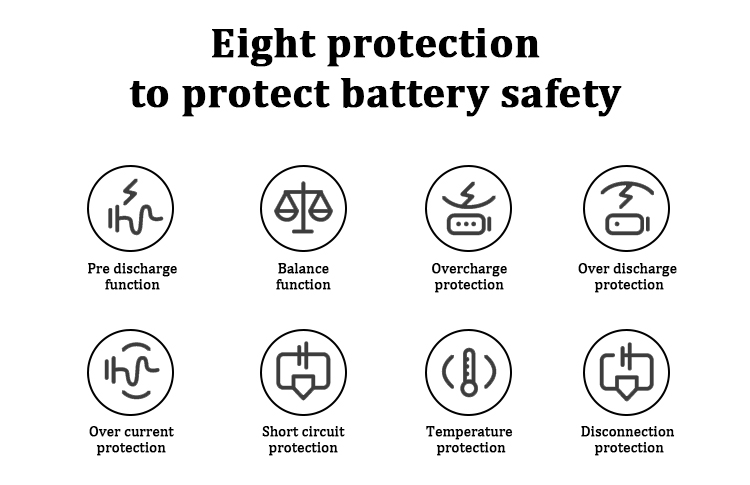 Eight protection
to protect battery safety

Pre discharge function

Balance function

Overcharge protection

Over discharge protection

Over current protection

Short circuit protection

Temperature protection

Disconnection protection